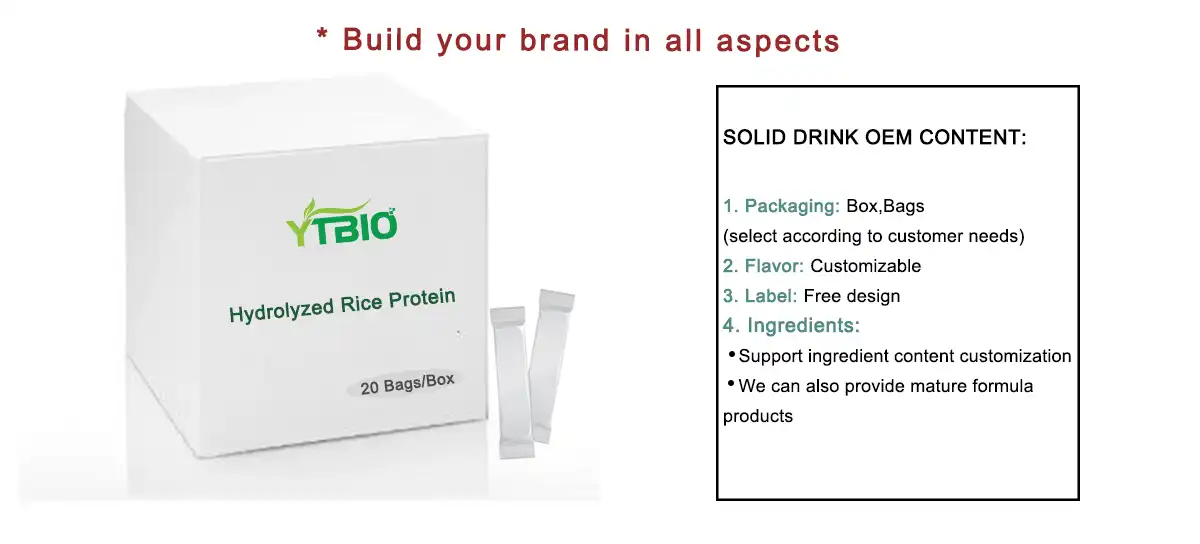 * Build your brand in all aspects

YTBIO

Hydrolyzed Rice Protein

20 Bags/Box

SOLID DRINK OEM CONTENT:

1. Packaging: Box,Bags
(select according to customer needs)
2. Flavor: Customizable
3. Label: Free design
4. Ingredients:
• Support ingredient content customization
• We can also provide mature formula products